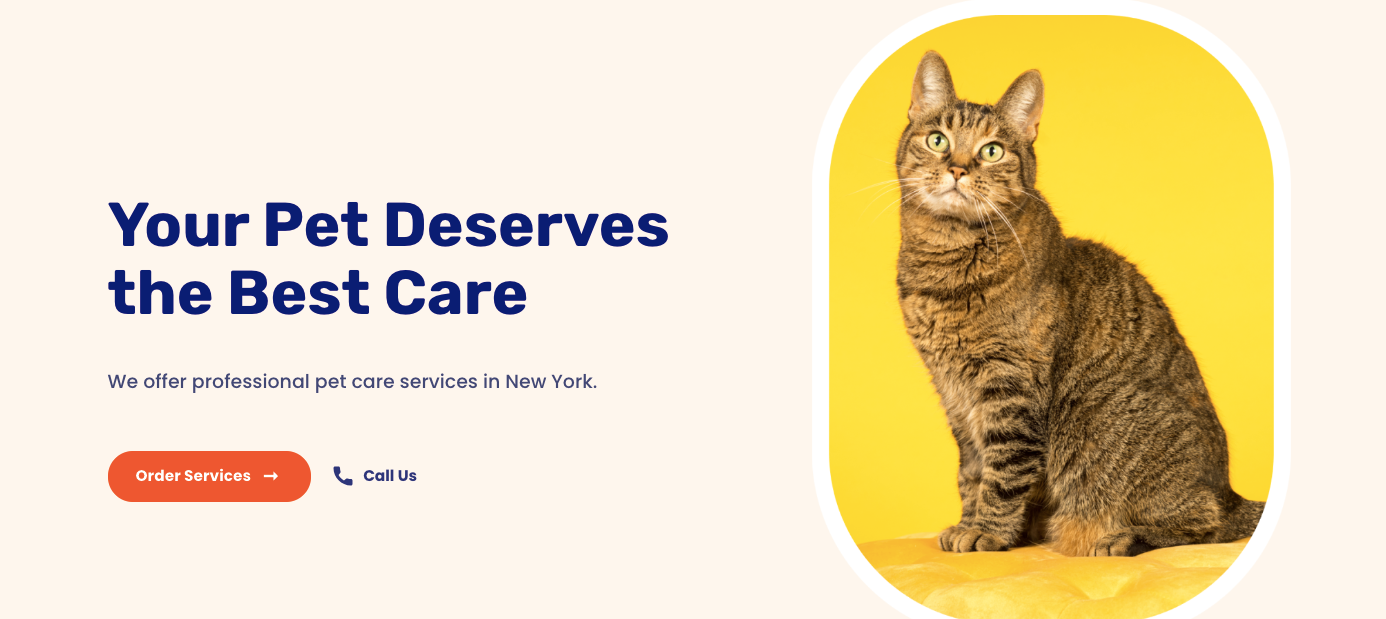 Your Pet Deserves the Best Care

We offer professional pet care services in New York.

Order Services →

Call Us